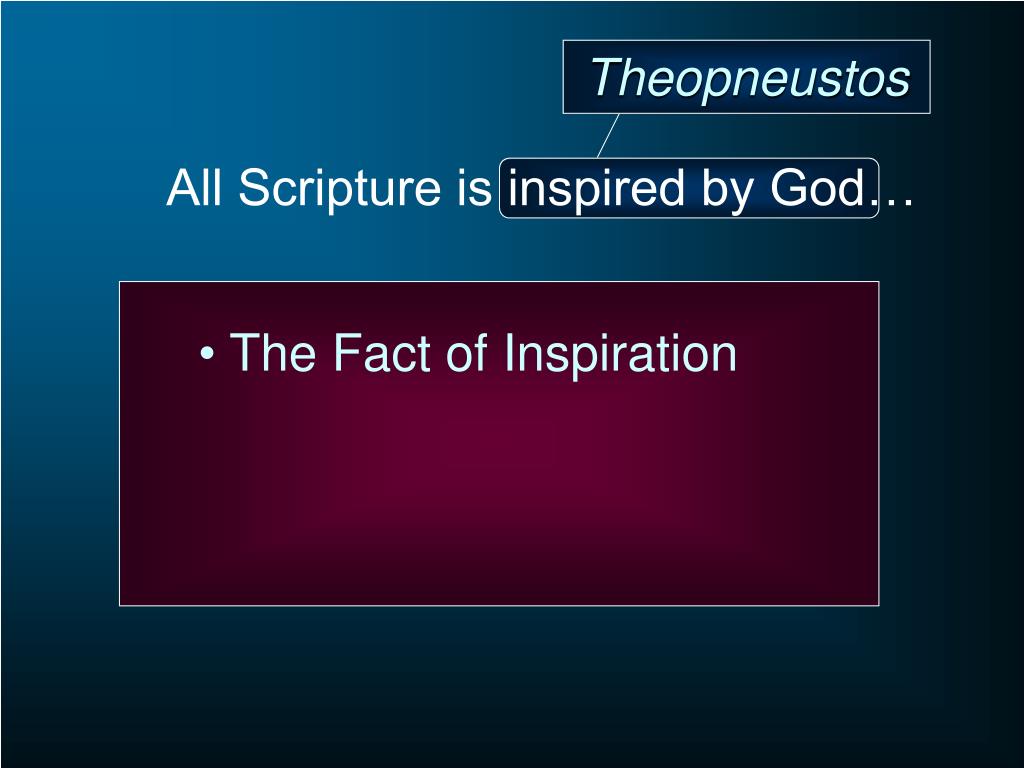 Theopneustos

All Scripture is inspired by God…

• The Fact of Inspiration